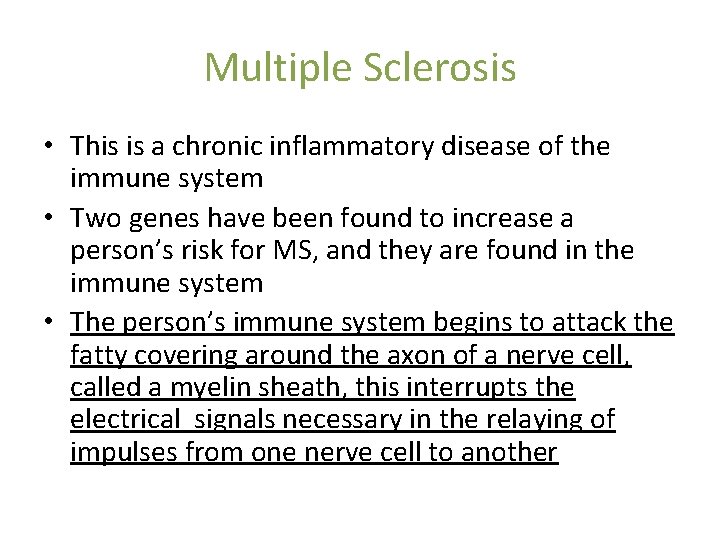 Multiple Sclerosis

• This is a chronic inflammatory disease of the immune system
• Two genes have been found to increase a person's risk for MS, and they are found in the immune system
• The person's immune system begins to attack the fatty covering around the axon of a nerve cell, called a myelin sheath, this interrupts the electrical signals necessary in the relaying of impulses from one nerve cell to another